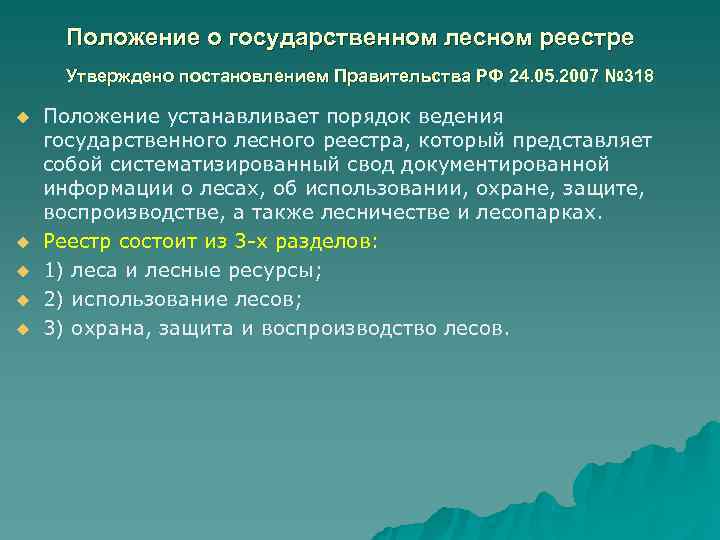 Положение о государственном лесном реестре

Утверждено постановлением Правительства РФ 24.05.2007 №318

Положение устанавливает порядок ведения государственного лесного реестра, который представляет собой систематизированный свод документированной информации о лесах, об использовании, охране, защите, воспроизводстве, а также лесничестве и лесопарках.

Реестр состоит из 3-х разделов:

1) леса и лесные ресурсы;

2) использование лесов;

3) охрана, защита и воспроизводство лесов.